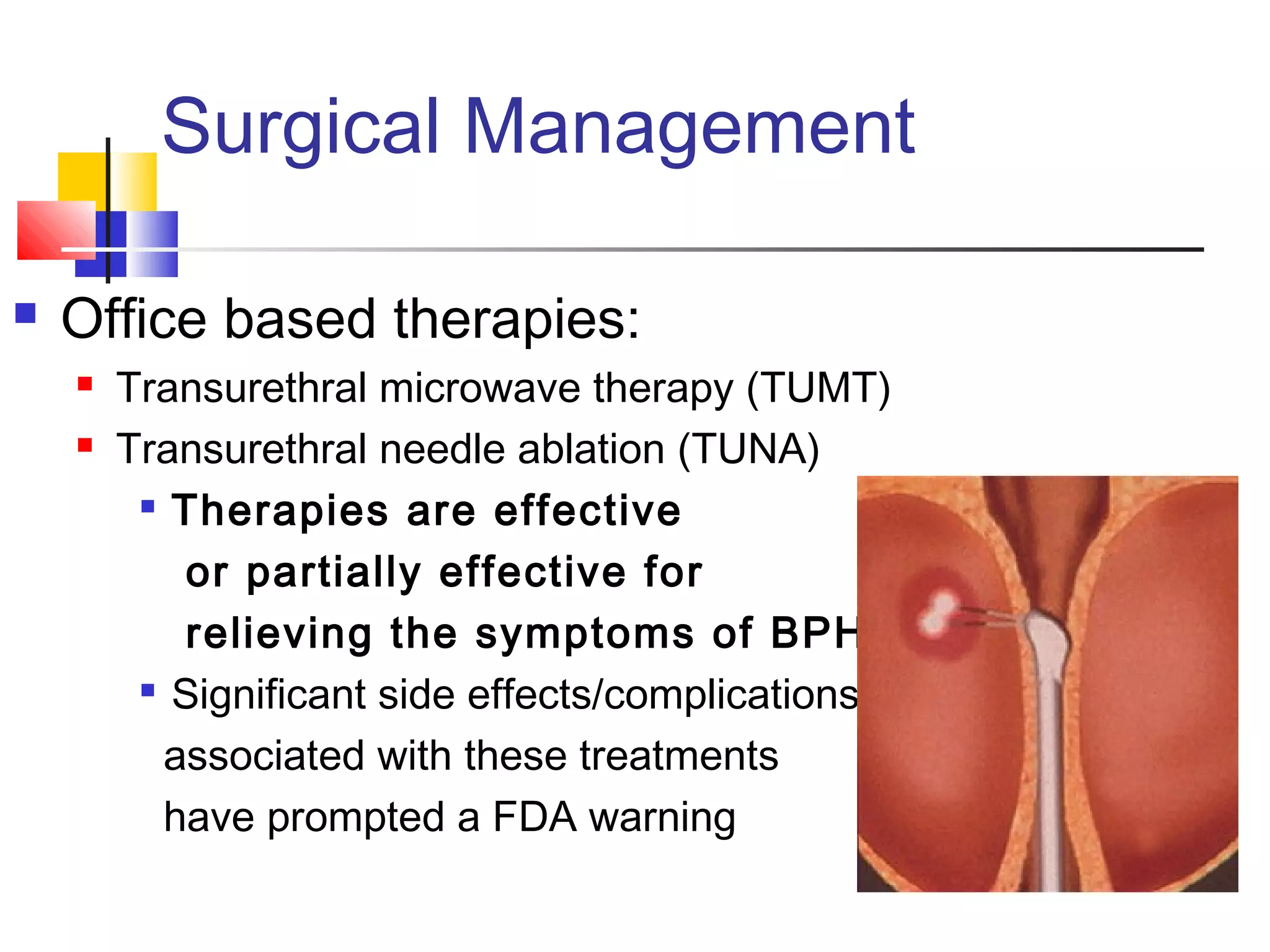 Surgical Management

Office based therapies:

Transurethral microwave therapy (TUMT)

Transurethral needle ablation (TUNA)

Therapies are effective or partially effective for relieving the symptoms of BPH

Significant side effects/complications associated with these treatments have prompted a FDA warning